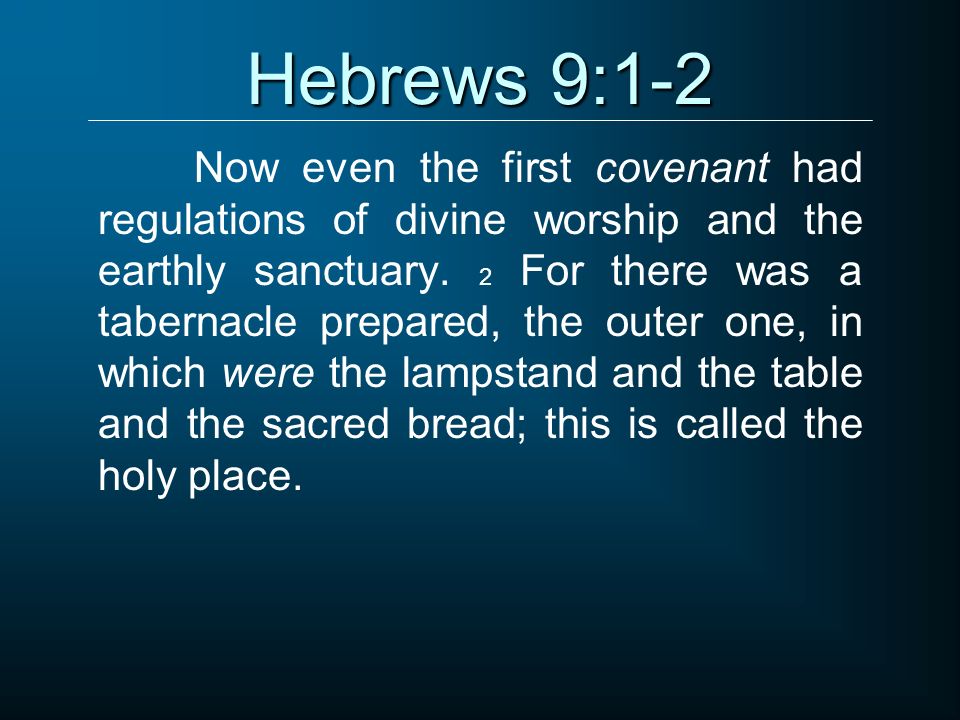 Hebrews 9:1-2

Now even the first covenant had regulations of divine worship and the earthly sanctuary. 2 For there was a tabernacle prepared, the outer one, in which were the lampstand and the table and the sacred bread; this is called the holy place.